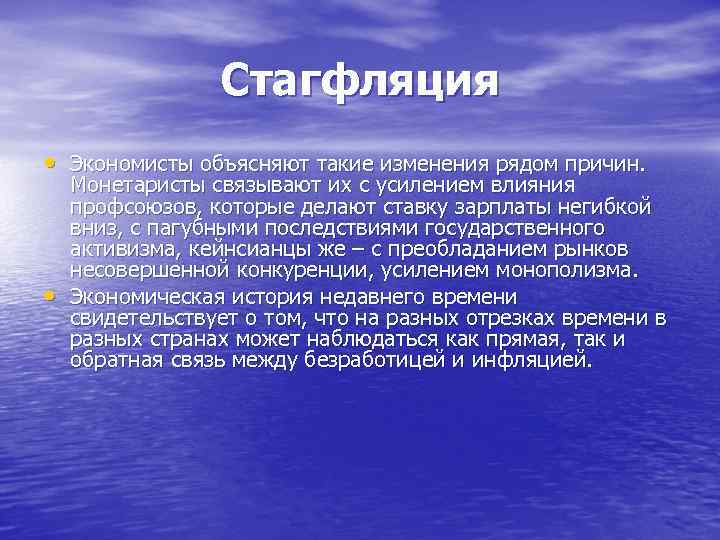 Стагфляция

• Экономисты объясняют такие изменения рядом причин. Монетаристы связывают их с усилением влияния профсоюзов, которые делают ставку зарплаты негибкой вниз, с пагубными последствиями государственного активизма, кейнсианцы же – с преобладанием рынков несовершенной конкуренции, усилением монополизма.
• Экономическая история недавнего времени свидетельствует о том, что на разных отрезках времени в разных странах может наблюдаться как прямая, так и обратная связь между безработицей и инфляцией.